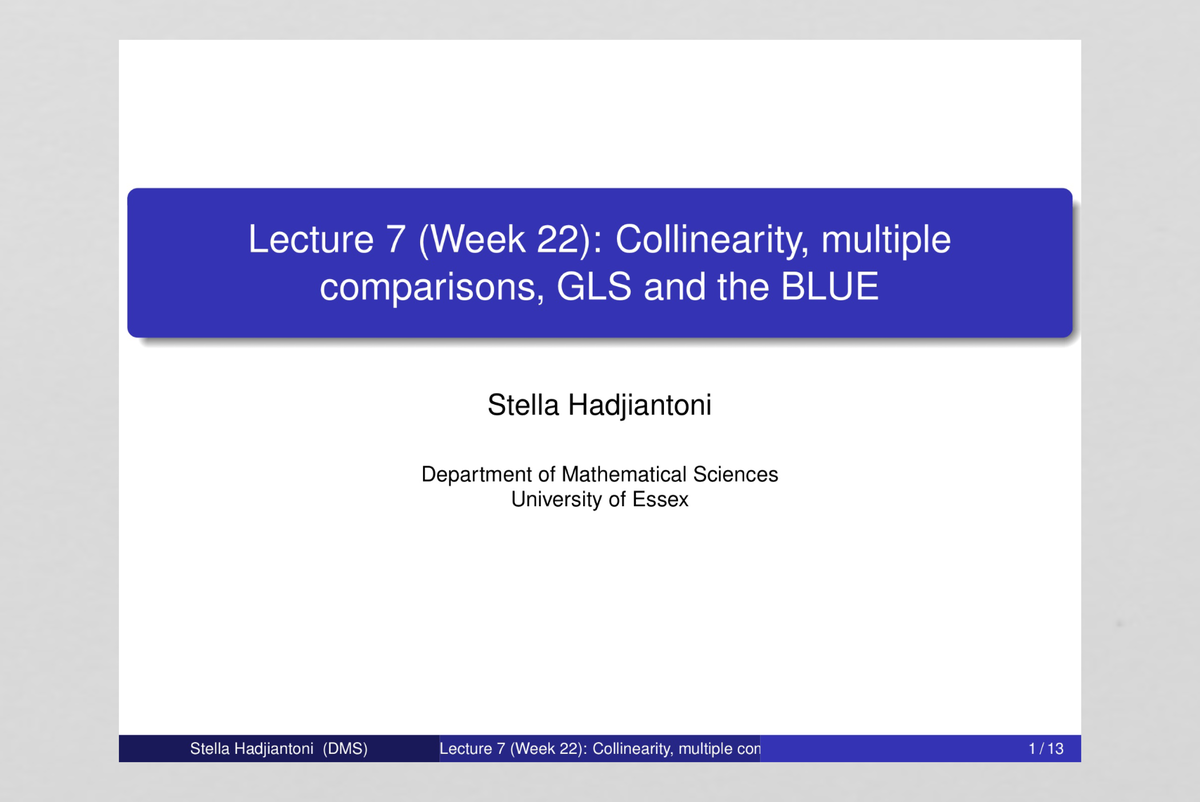 Lecture 7 (Week 22): Collinearity, multiple comparisons, GLS and the BLUE

Stella Hadjiantoni

Department of Mathematical Sciences
University of Essex

Stella Hadjiantoni (DMS) Lecture 7 (Week 22): Collinearity, multiple con 1 / 13